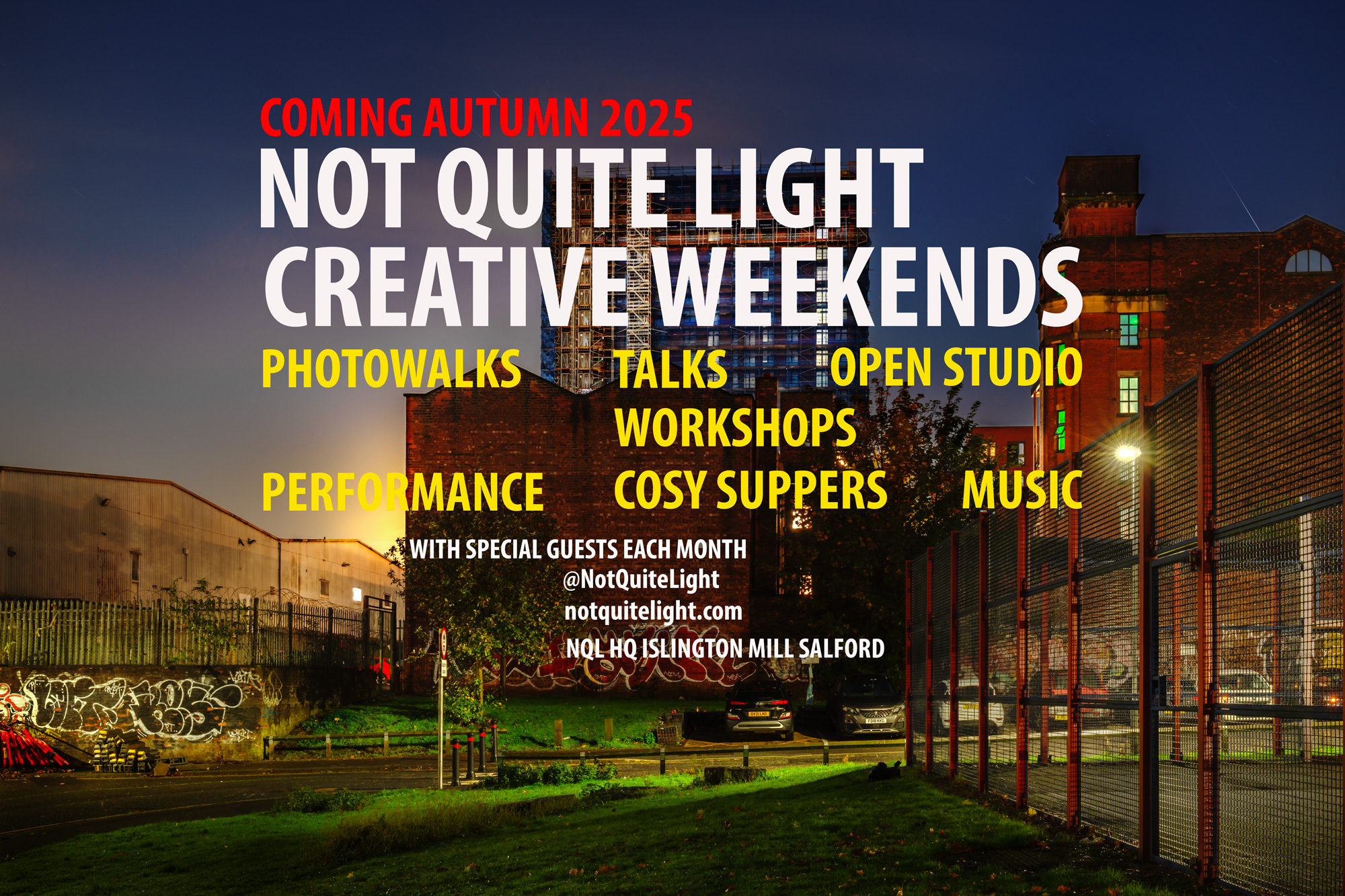 COMING AUTUMN 2025

NOT QUITE LIGHT CREATIVE WEEKENDS

PHOTOWALKS TALKS OPEN STUDIO

WORKSHOPS

PERFORMANCE COSY SUPPERS MUSIC

WITH SPECIAL GUESTS EACH MONTH

@NotQuiteLight

notquitelight.com

NQL HQ ISLINGTON MILL SALFORD